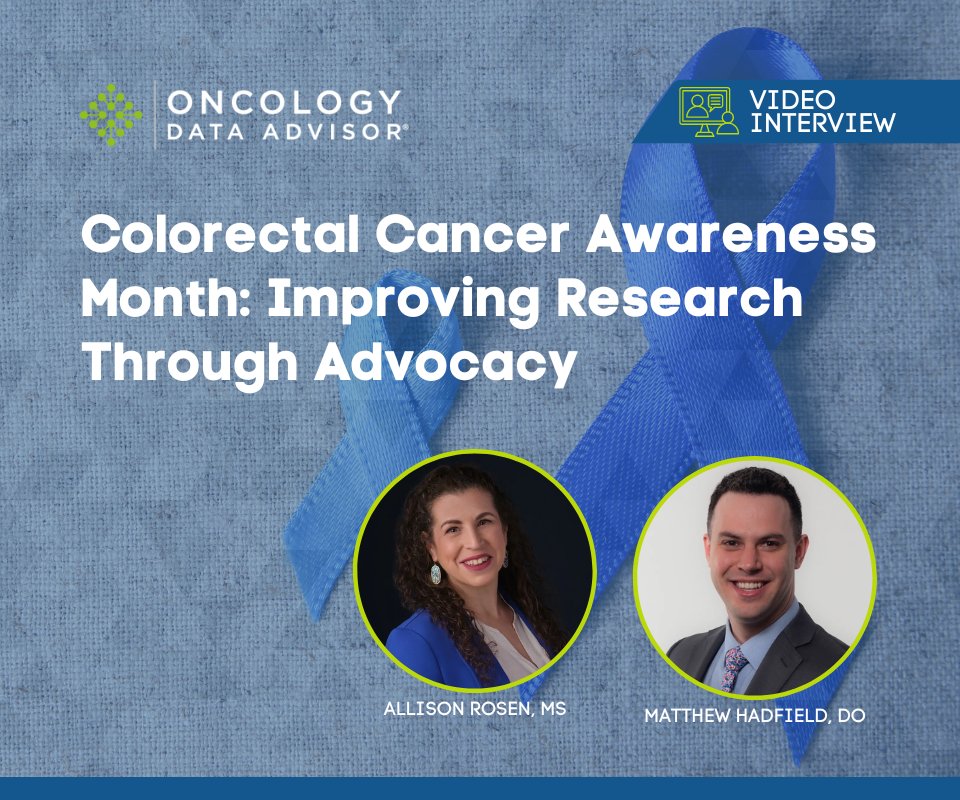 ONCOLOGY DATA ADVISOR®

VIDEO INTERVIEW

Colorectal Cancer Awareness Month: Improving Research Through Advocacy

ALLISON ROSEN, MS

MATTHEW HADFIELD, DO